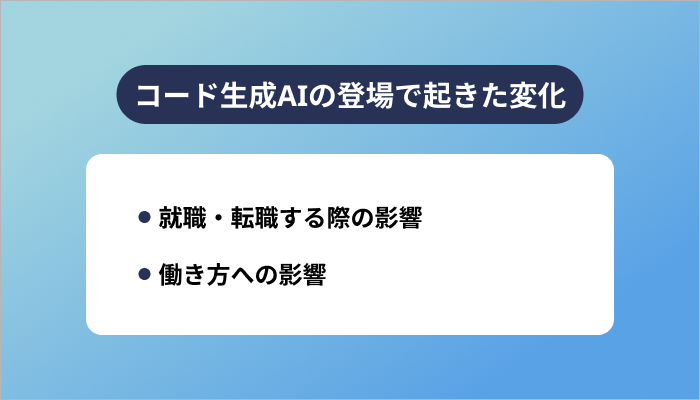 コード生成AIの登場で起きた変化

● 就職・転職する際の影響

● 働き方への影響